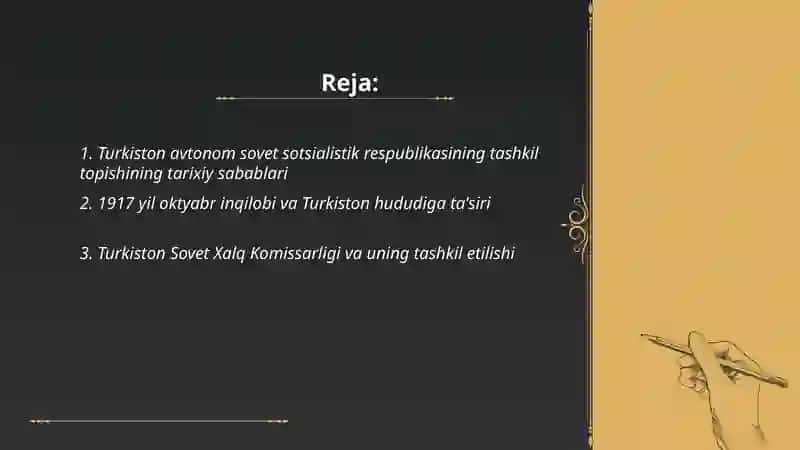 Reja:

1. Turkiston avtonom sovet sotsialistik respublikasining tashkil topishining tarixiy sabablari

2. 1917 yil oktyabr inqilobi va Turkiston hududiga ta'siri

3. Turkiston Sovet Xalq Komissarligi va uning tashkil etilishi